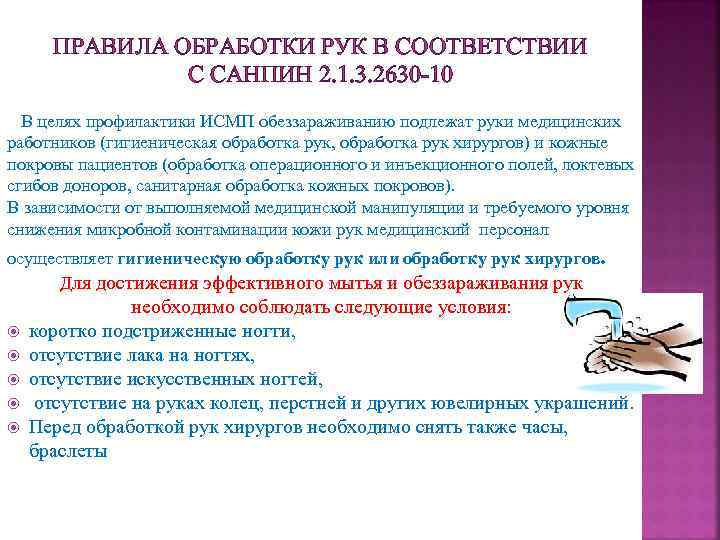 ПРАВИЛА ОБРАБОТКИ РУК В СООТВЕТСТВИИ С САНПИН 2.1.3.2630-10

В целях профилактики ИСМП обеззараживанию подлежат руки медицинских работников (гигиеническая обработка рук, обработка рук хирургов) и кожные покровы пациентов (обработка операционного и инъекционного полей, локтевых сгибов доноров, санитарная обработка кожных покровов).
В зависимости от выполняемой медицинской манипуляции и требуемого уровня снижения микробной контаминации кожи рук медицинский персонал осуществляет гигиеническую обработку рук или обработку рук хирургов.

Для достижения эффективного мытья и обеззараживания рук необходимо соблюдать следующие условия:

коротко подстриженные ногти,
отсутствие лака на ногтях,
отсутствие искусственных ногтей,
отсутствие на руках колец, перстней и других ювелирных украшений.
Перед обработкой рук хирургов необходимо снять также часы, браслеты